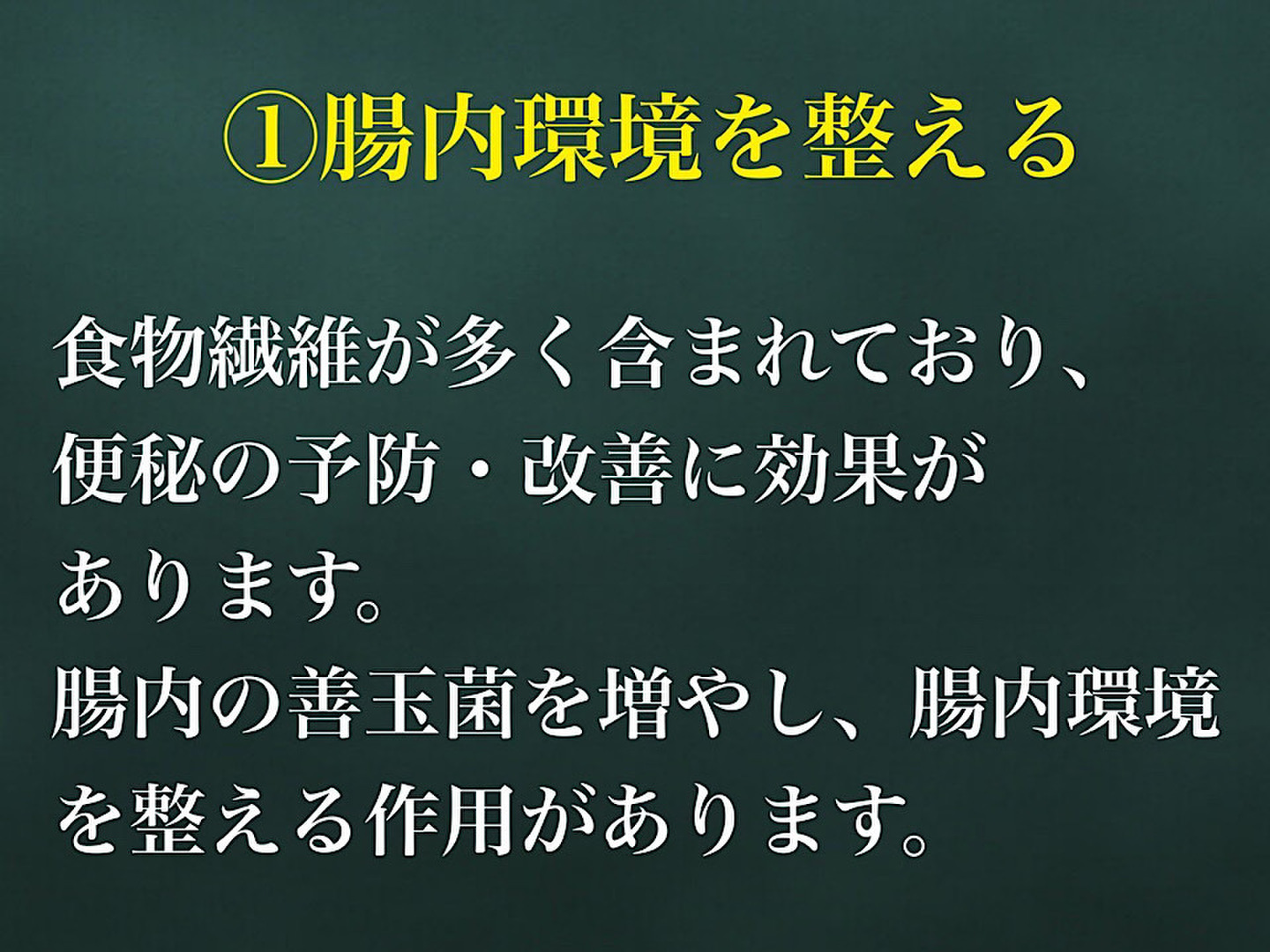 ①腸内環境を整える

食物繊維が多く含まれており、便秘の予防・改善に効果があります。
腸内の善玉菌を増やし、腸内環境を整える作用があります。